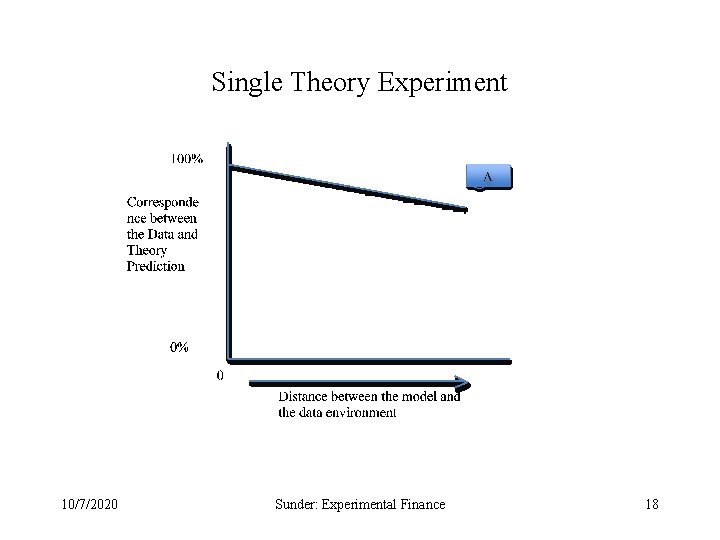 Single Theory Experiment

100%

A

Correspondence between the Data and Theory Prediction

0%

0

Distance between the model and the data environment

10/7/2020

Sunder: Experimental Finance

18